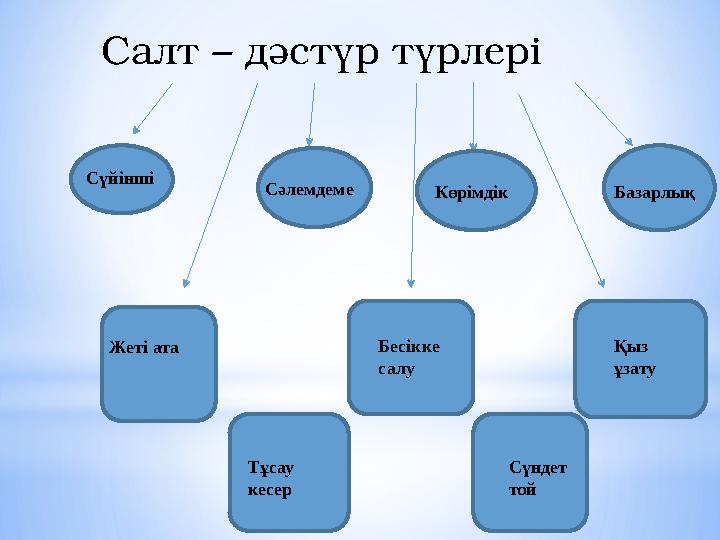 Салт – дәстүр түрлері

Сүйінші

Сәлемдеме

Көрімдік

Базарлық

Жеті ата

Бесікке салу

Қыз ұзату

Тұсау кесер

Сүндет той